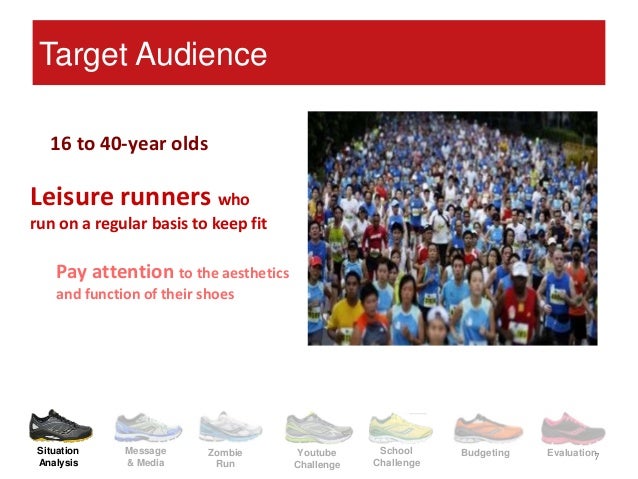 Target Audience

16 to 40-year olds

Leisure runners who run on a regular basis to keep fit

Pay attention to the aesthetics and function of their shoes

Situation Analysis

Message & Media

Zombie Run

Youtube Challenge

School Challenge

Budgeting

Evaluation

7